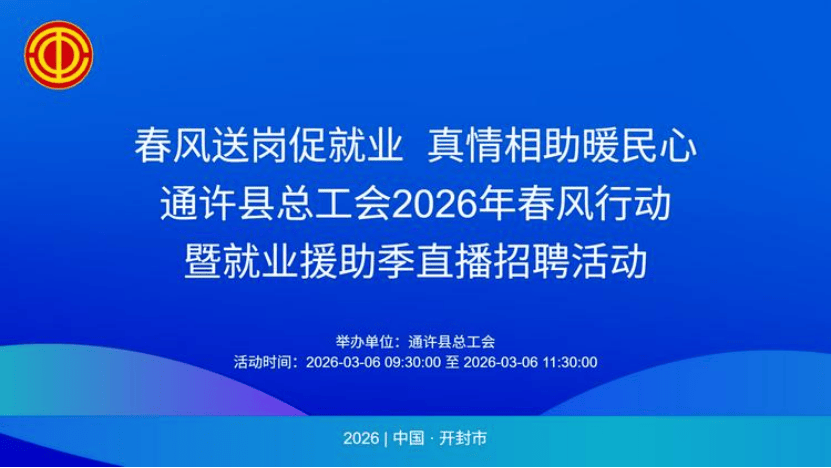 春风送岗促就业 真情相助暖民心
通许县总工会2026年春风行动
暨就业援助季直播招聘活动

举办单位：通许县总工会
活动时间：2026-03-06 09:30:00 至 2026-03-06 11:30:00

2026 | 中国 · 开封市